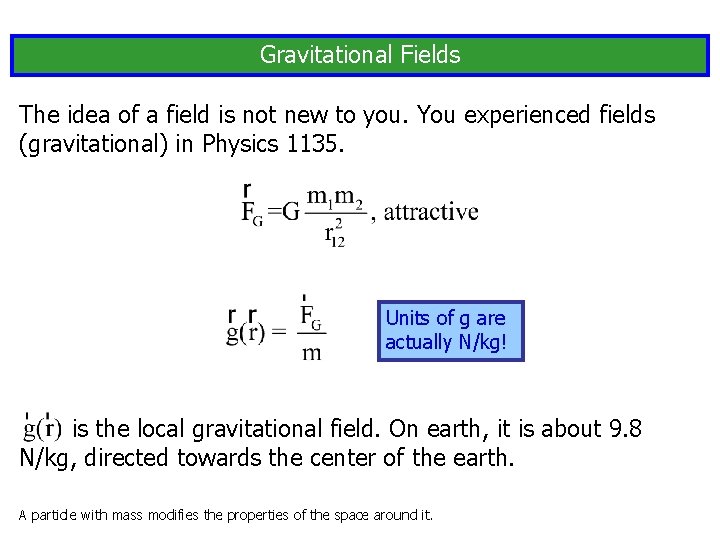 Gravitational Fields

The idea of a field is not new to you. You experienced fields (gravitational) in Physics 1135.

$\vec{F}_G = G\frac{m_1 m_2}{r_{12}^2}$, attractive

$\vec{g}(\vec{r}) = \frac{\vec{F}_G}{m}$

Units of g are actually N/kg!

$\vec{g}(\vec{r})$ is the local gravitational field. On earth, it is about 9.8 N/kg, directed towards the center of the earth.

A particle with mass modifies the properties of the space around it.